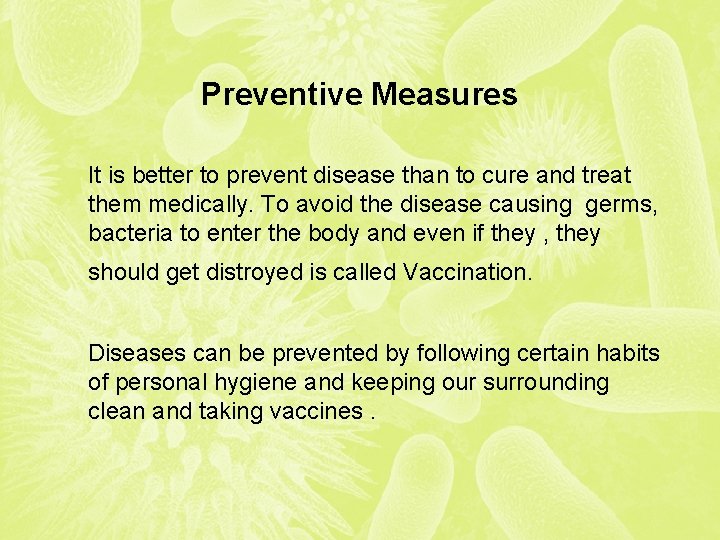 Preventive Measures

It is better to prevent disease than to cure and treat them medically. To avoid the disease causing germs, bacteria to enter the body and even if they , they should get distroyed is called Vaccination.

Diseases can be prevented by following certain habits of personal hygiene and keeping our surrounding clean and taking vaccines .